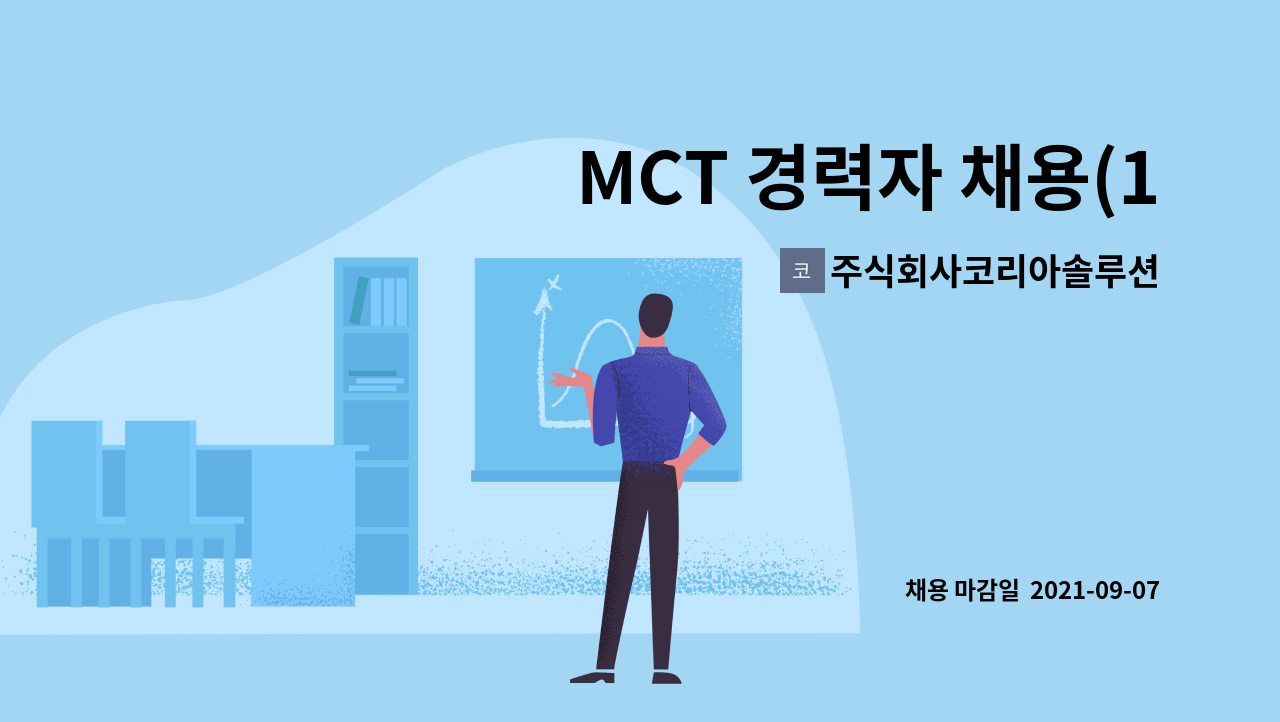 MCT 경력자 채용(1

코 주식회사코리아솔루션

채용 마감일 2021-09-07